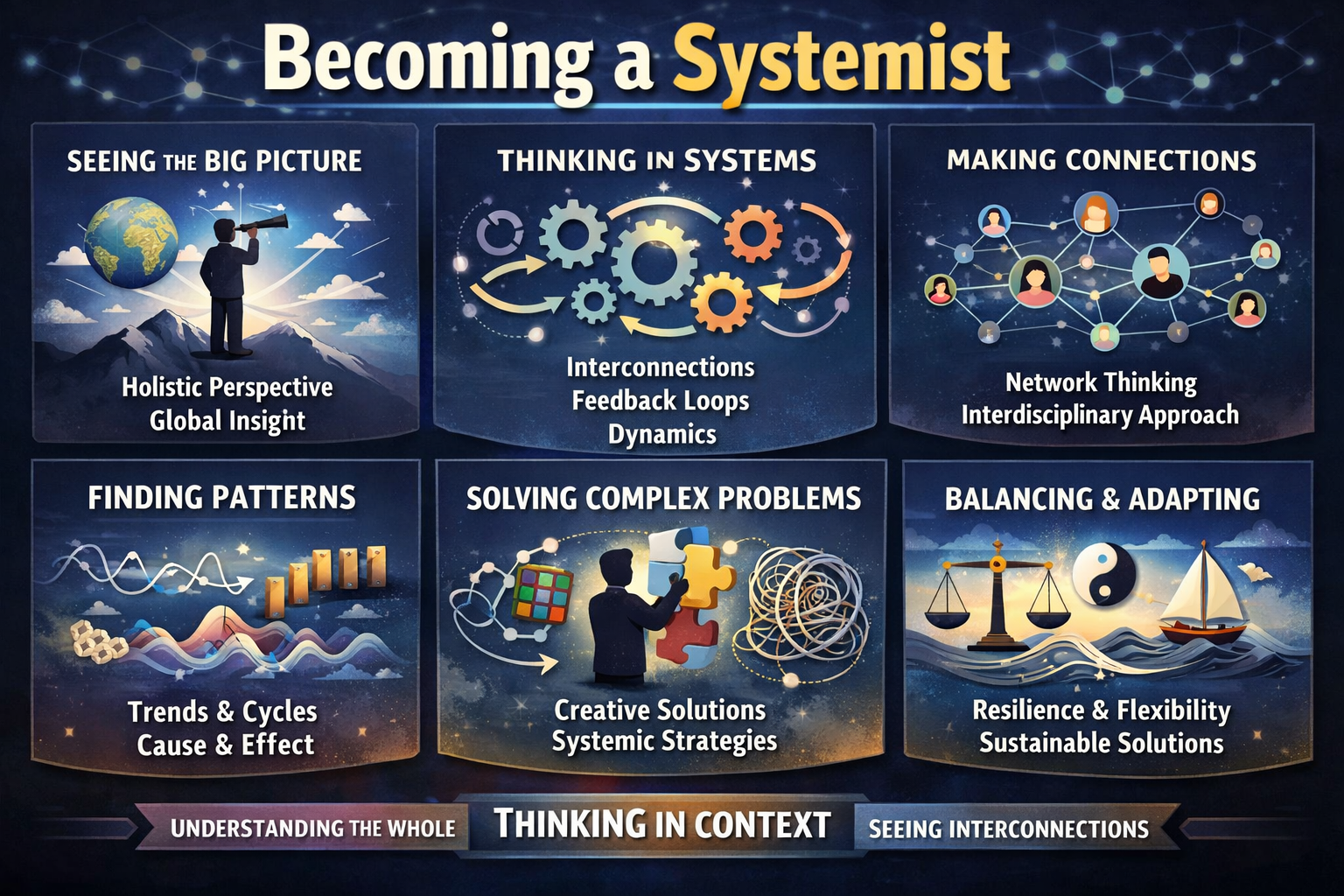 Becoming a Systemist

SEEING THE BIG PICTURE

Holistic Perspective
Global Insight

THINKING IN SYSTEMS

Interconnections
Feedback Loops
Dynamics

MAKING CONNECTIONS

Network Thinking
Interdisciplinary Approach

FINDING PATTERNS

Trends & Cycles
Cause & Effect

SOLVING COMPLEX PROBLEMS

Creative Solutions
Systemic Strategies

BALANCING & ADAPTING

Resilience & Flexibility
Sustainable Solutions

UNDERSTANDING THE WHOLE THINKING IN CONTEXT SEEING INTERCONNECTIONS